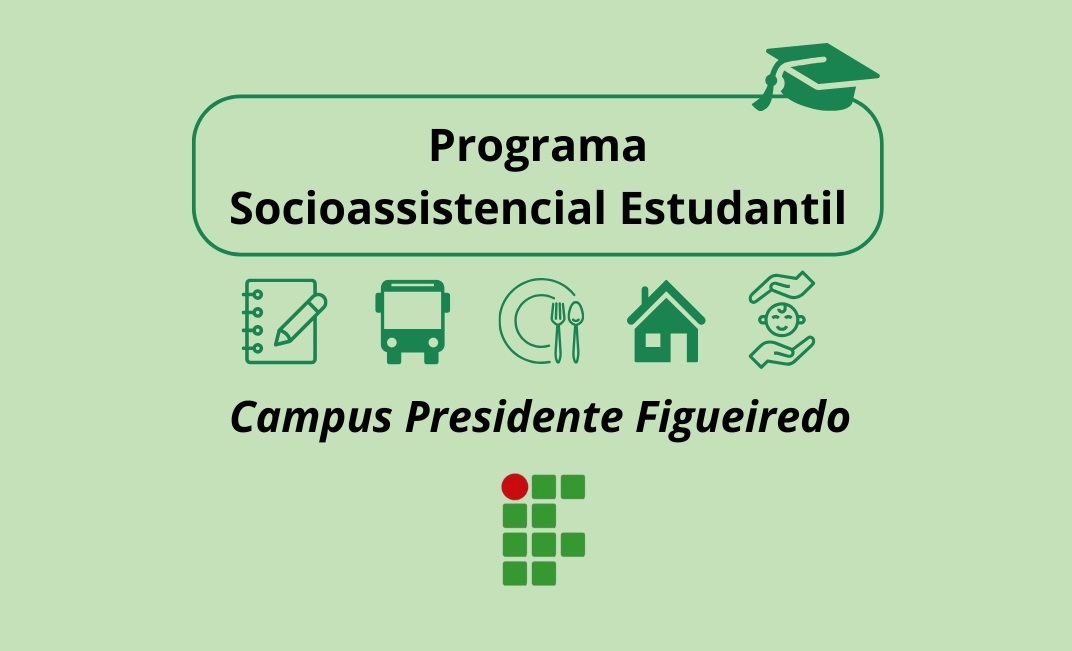 Programa
Socioassistencial Estudantil

Campus Presidente Figueiredo